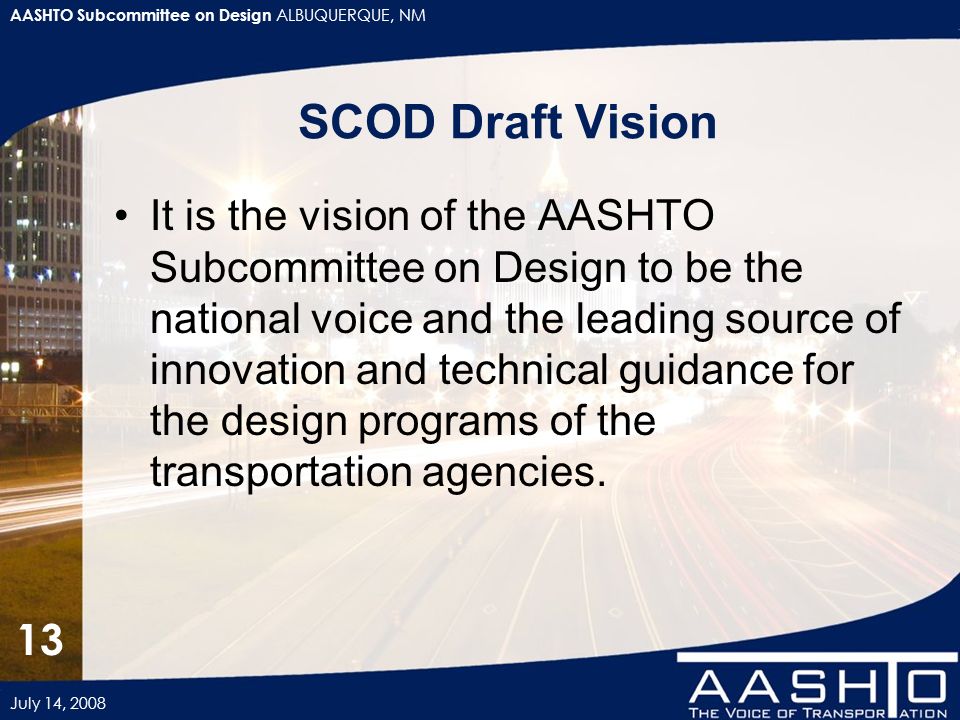 AASHTO Subcommittee on Design ALBUQUERQUE, NM

SCOD Draft Vision

• It is the vision of the AASHTO Subcommittee on Design to be the national voice and the leading source of innovation and technical guidance for the design programs of the transportation agencies.

13

July 14, 2008

AASHTO
THE VOICE OF TRANSPORTATION